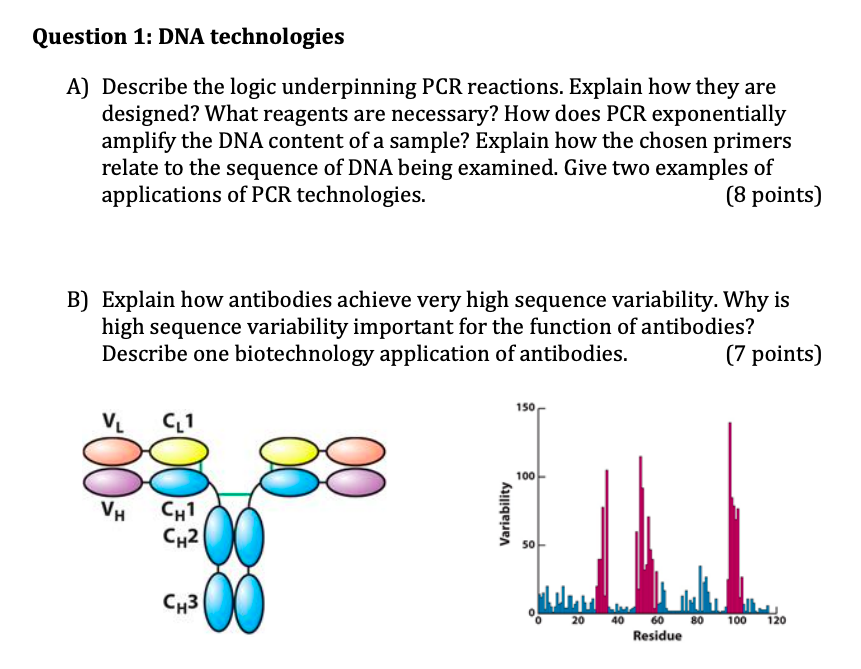 Question 1: DNA technologies

A) Describe the logic underpinning PCR reactions. Explain how they are designed? What reagents are necessary? How does PCR exponentially amplify the DNA content of a sample? Explain how the chosen primers relate to the sequence of DNA being examined. Give two examples of applications of PCR technologies. (8 points)

B) Explain how antibodies achieve very high sequence variability. Why is high sequence variability important for the function of antibodies? Describe one biotechnology application of antibodies. (7 points)

$V_L$ $C_L1$

$V_H$ $C_H1$ $C_H2$ $C_H3$

150
100
50
0
Variability
0 20 40 60 80 100 120
Residue